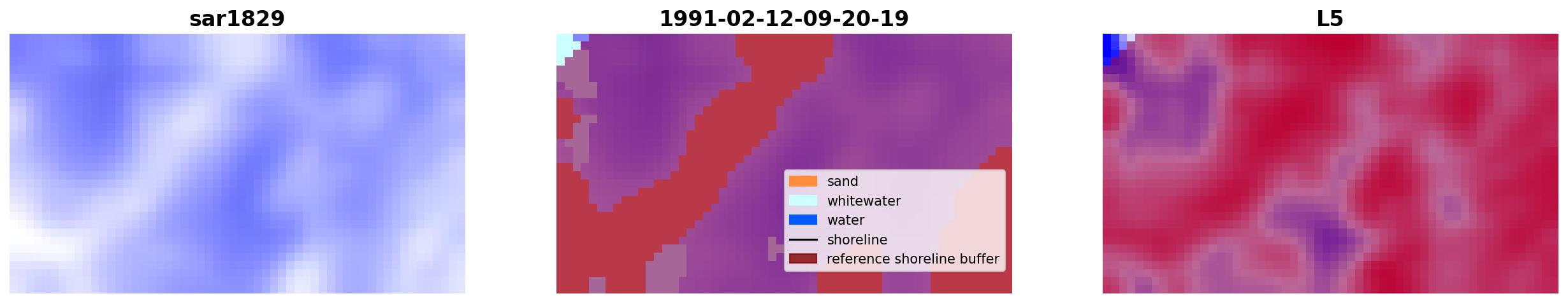 sar1829

1991-02-12-09-20-19

sand
whitewater
water
shoreline
reference shoreline buffer

L5